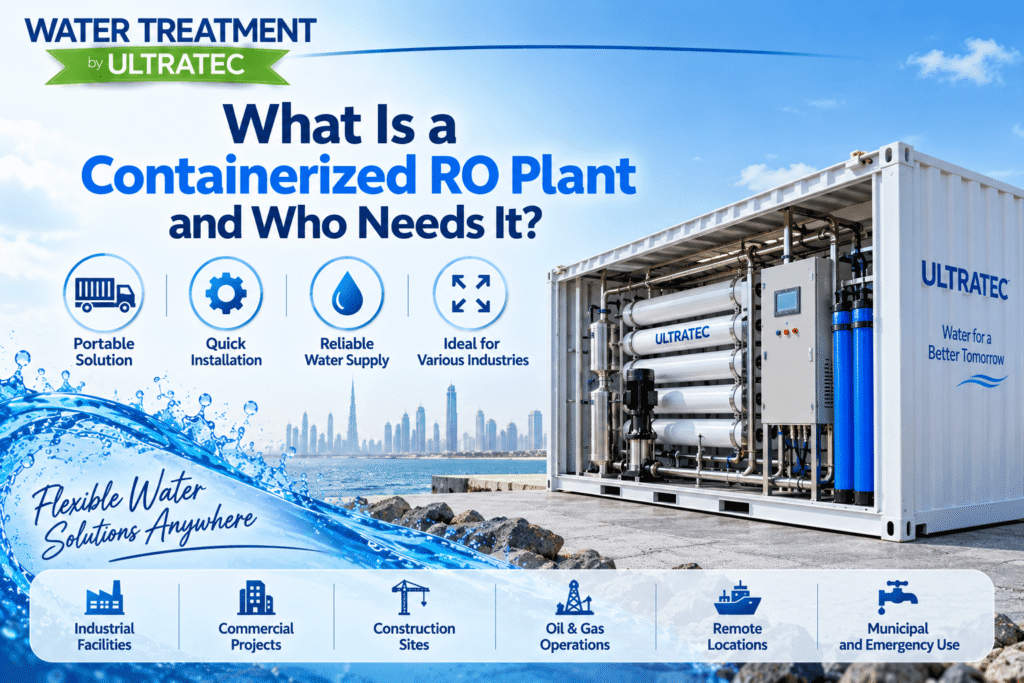 WATER TREATMENT
by ULTRATEC

What Is a Containerized RO Plant and Who Needs It?

Portable Solution

Quick Installation

Reliable Water Supply

Ideal for Various Industries

ULTRATEC

ULTRATEC

Water for a Better Tomorrow

Flexible Water Solutions Anywhere

Industrial Facilities

Commercial Projects

Construction Sites

Oil & Gas Operations

Remote Locations

Municipal and Emergency Use